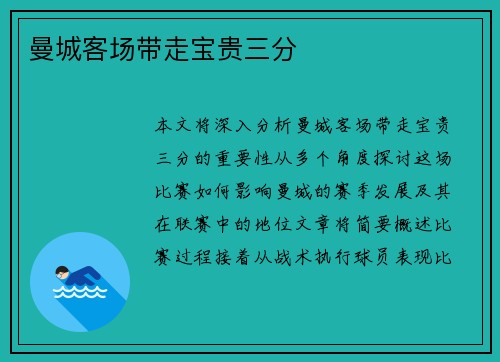 曼城客场带走宝贵三分

本文将深入分析曼城客场带走宝贵三分的重要性从多个角度探讨这场比赛如何影响曼城的赛季发展及其在联赛中的地位文章将简要概述比赛过程接着从战术执行球员表现比